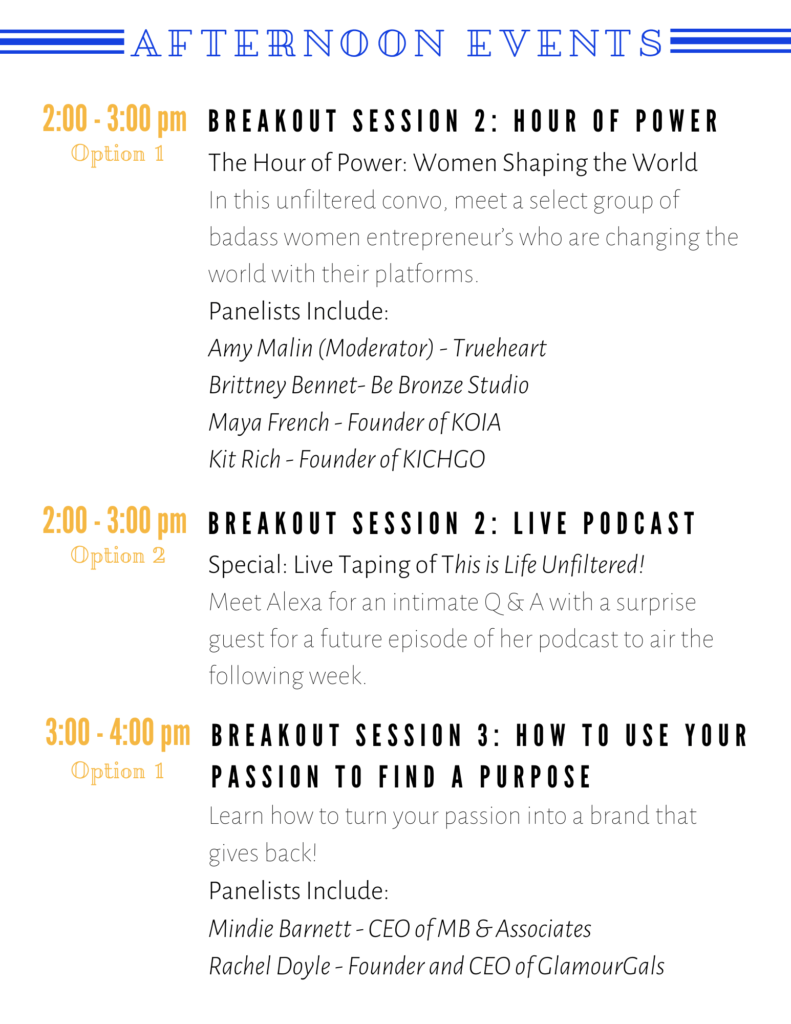 AFTERNOON EVENTS

2:00 - 3:00 pm
Option 1

BREAKOUT SESSION 2: HOUR OF POWER
The Hour of Power: Women Shaping the World
In this unfiltered convo, meet a select group of badass women entrepreneur's who are changing the world with their platforms.
Panelists Include:
Amy Malin (Moderator) - Trueheart
Brittney Bennet- Be Bronze Studio
Maya French - Founder of KOIA
Kit Rich - Founder of KICHGO

2:00 - 3:00 pm
Option 2

BREAKOUT SESSION 2: LIVE PODCAST
Special: Live Taping of This is Life Unfiltered!
Meet Alexa for an intimate Q & A with a surprise guest for a future episode of her podcast to air the following week.

3:00 - 4:00 pm
Option 1

BREAKOUT SESSION 3: HOW TO USE YOUR PASSION TO FIND A PURPOSE
Learn how to turn your passion into a brand that gives back!
Panelists Include:
Mindie Barnett - CEO of MB & Associates
Rachel Doyle - Founder and CEO of GlamourGals